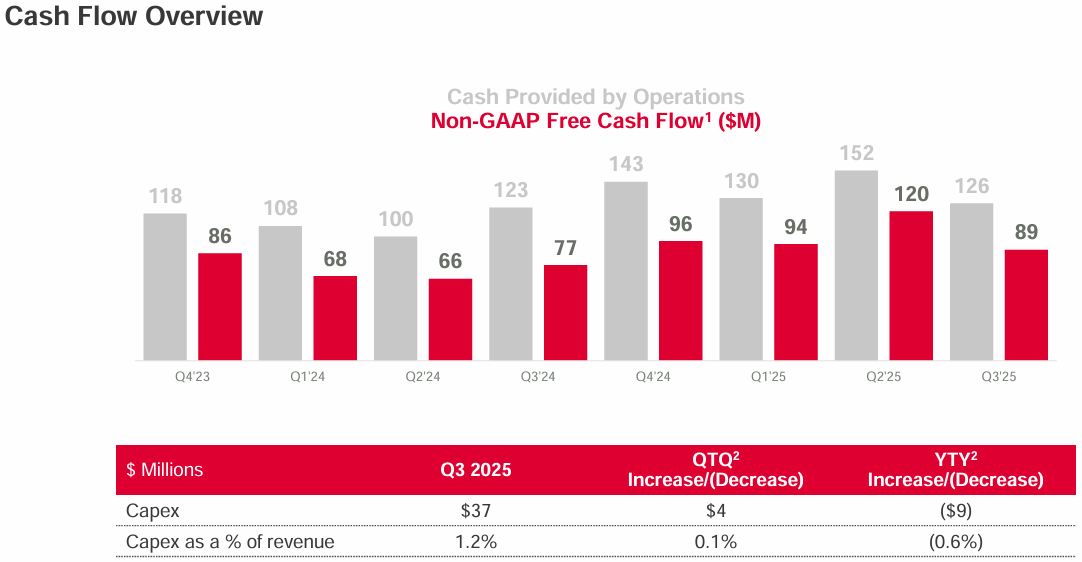 Cash Flow Overview

Cash Provided by Operations
Non-GAAP Free Cash Flow$^1$ ($M)

118 86 108 68 100 66 123 77 143 96 130 94 152 120 126 89

Q4'23 Q1'24 Q2'24 Q3'24 Q4'24 Q1'25 Q2'25 Q3'25

| $ Millions | Q3 2025 | QTQ$^2$ Increase/(Decrease) | YTY$^2$ Increase/(Decrease) |
|---|---|---|---|
| Capex | $37 | $4 | ($9) |
| Capex as a % of revenue | 1.2% | 0.1% | (0.6%) |